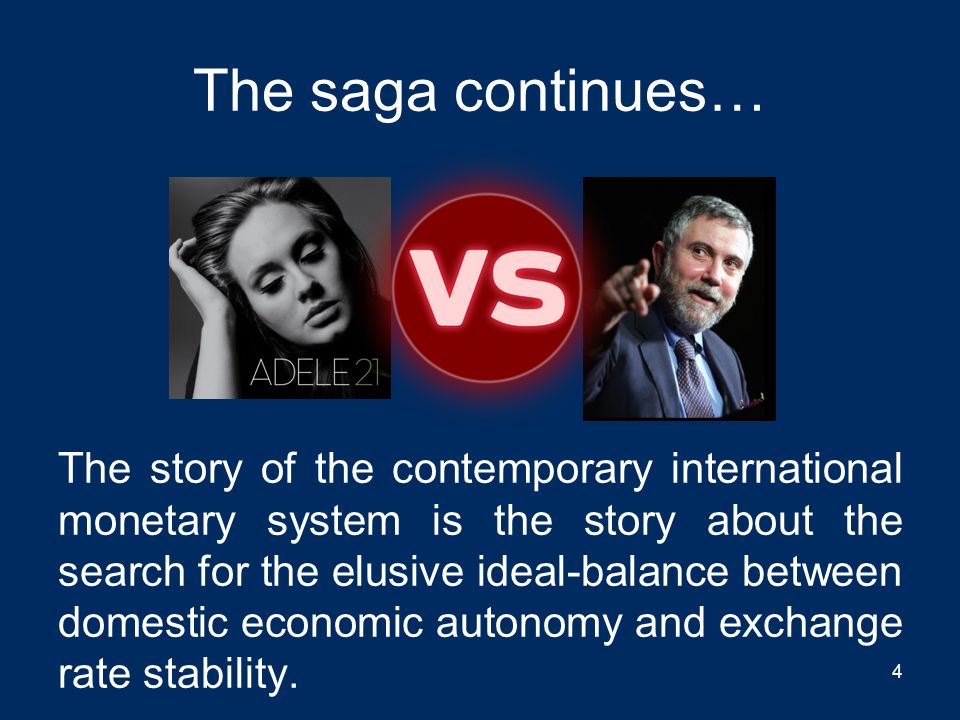 The saga continues…

ADELE 21

VS

The story of the contemporary international monetary system is the story about the search for the elusive ideal-balance between domestic economic autonomy and exchange rate stability.

4